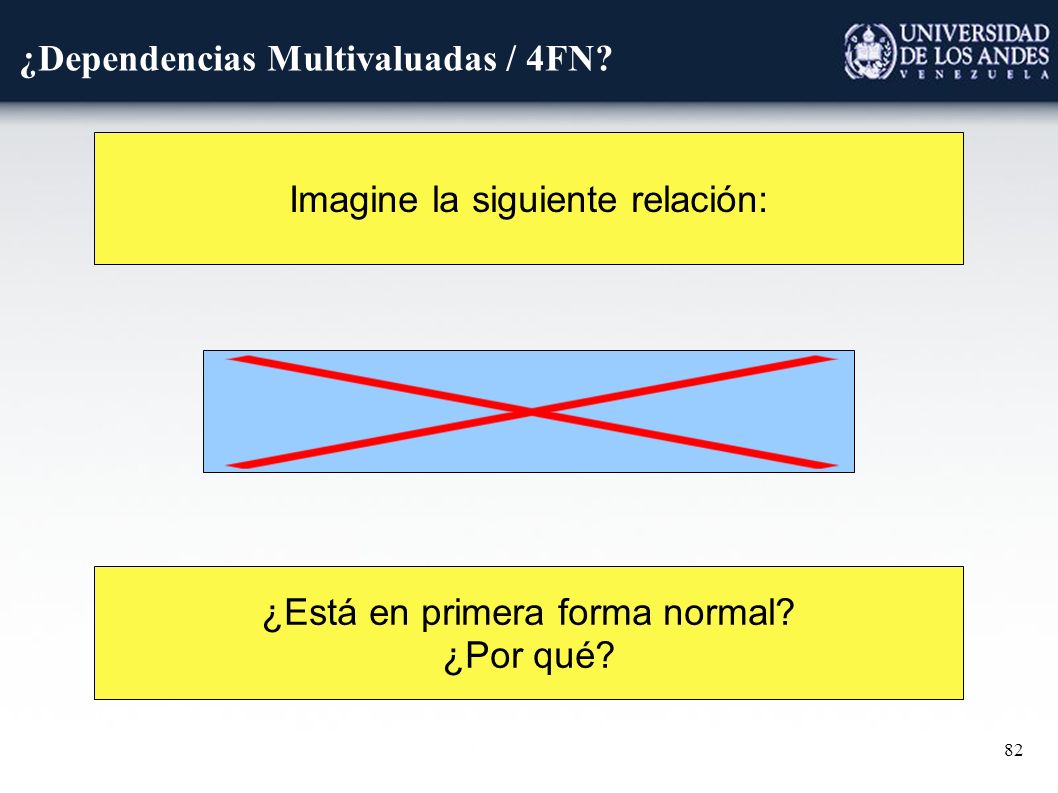 ¿Dependencias Multivaluadas / 4FN?

UNIVERSIDAD DE LOS ANDES VENEZUELA

Imagine la siguiente relación:

¿Está en primera forma normal?
¿Por qué?

82